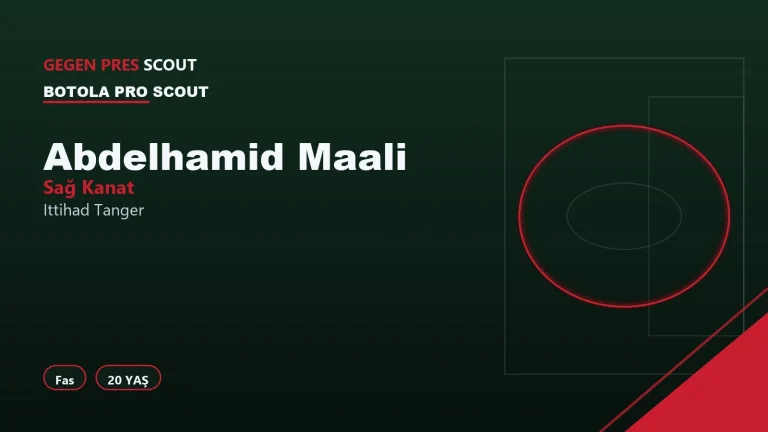 GEGEN PRES SCOUT

BOTOLA PRO SCOUT

Abdelhamid Maali

Sağ Kanat

Ittihad Tanger

Fas

20 YAŞ